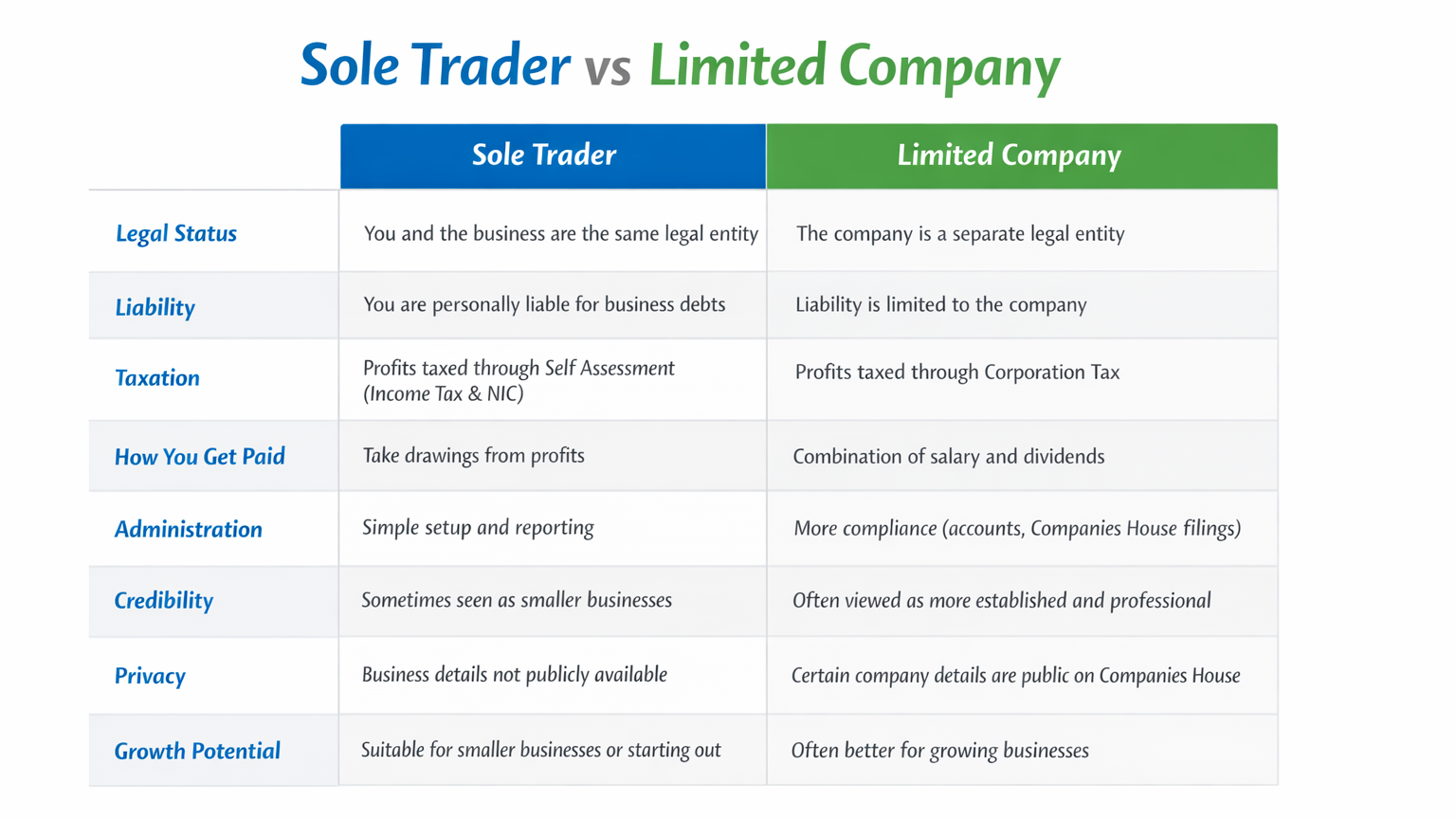 Sole Trader vs Limited Company

| | Sole Trader | Limited Company |
|---|---|---|
| Legal Status | You and the business are the same legal entity | The company is a separate legal entity |
| Liability | You are personally liable for business debts | Liability is limited to the company |
| Taxation | Profits taxed through Self Assessment (Income Tax & NIC) | Profits taxed through Corporation Tax |
| How You Get Paid | Take drawings from profits | Combination of salary and dividends |
| Administration | Simple setup and reporting | More compliance (accounts, Companies House filings) |
| Credibility | Sometimes seen as smaller businesses | Often viewed as more established and professional |
| Privacy | Business details not publicly available | Certain company details are public on Companies House |
| Growth Potential | Suitable for smaller businesses or starting out | Often better for growing businesses |